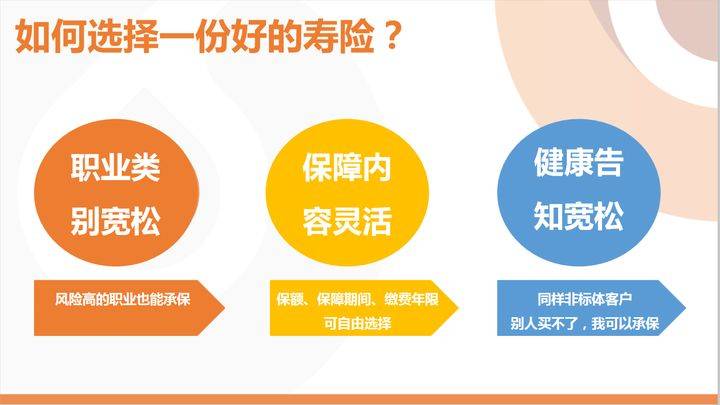 如何选择一份好的寿险？

职业类别宽松

风险高的职业也能承保

保障内容灵活

保额、保障期间、缴费年限可自由选择

健康告知宽松

同样非标体客户
别人买不了，我可以承保